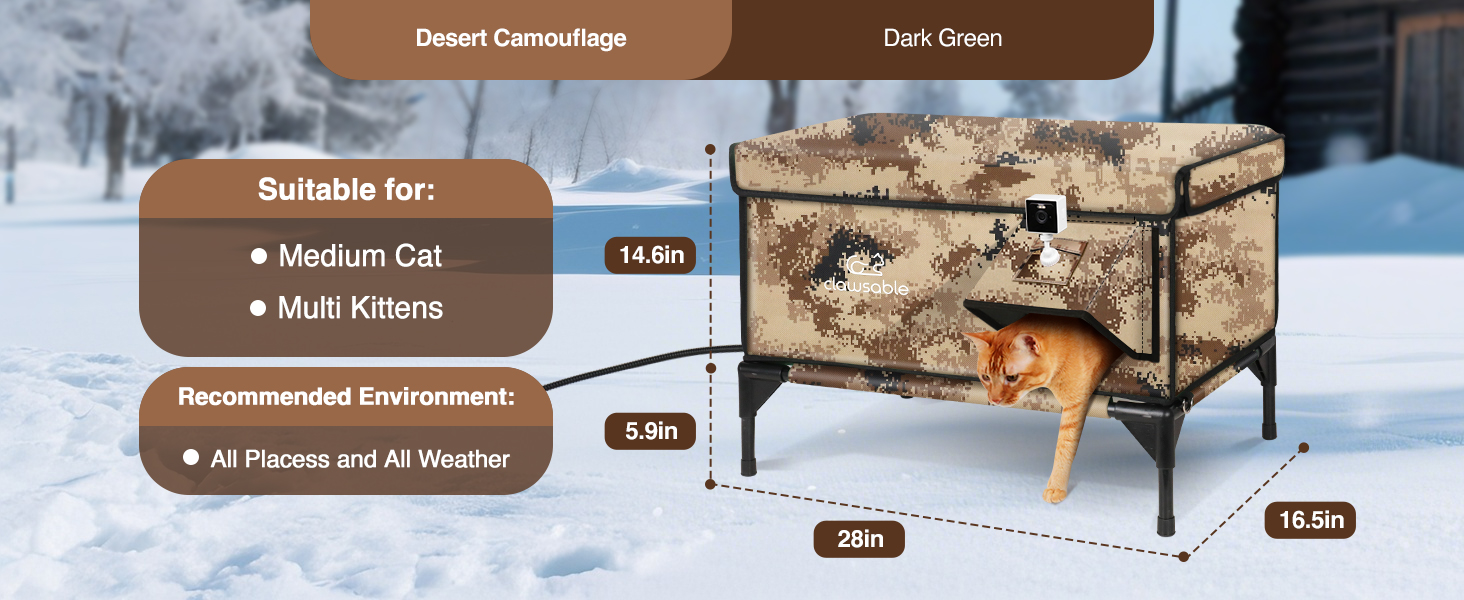 Desert Camouflage

Dark Green

Suitable for:

● Medium Cat

● Multi Kittens

Recommended Environment:

● All Placess and All Weather

14.6in

5.9in

28in

16.5in

clawsable